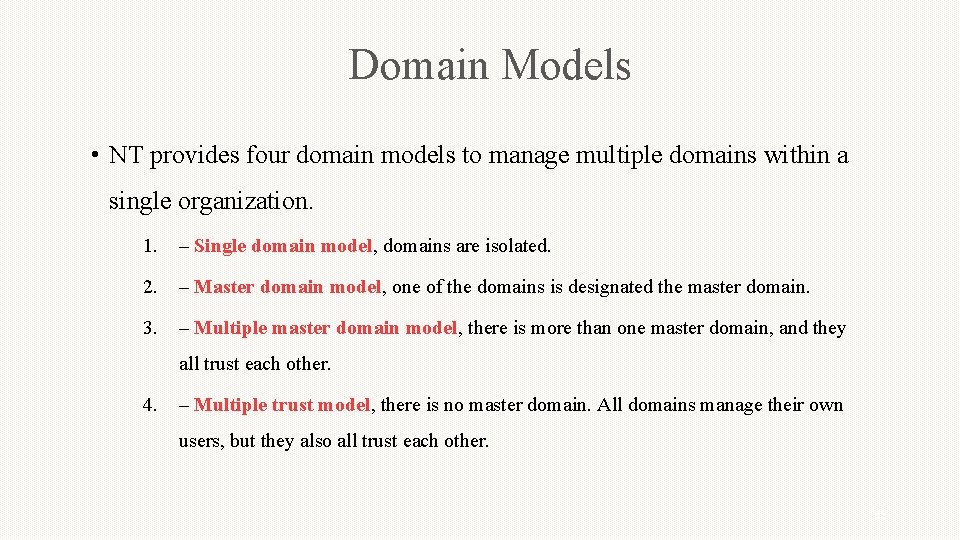 Domain Models

• NT provides four domain models to manage multiple domains within a single organization.

1. – Single domain model, domains are isolated.

2. – Master domain model, one of the domains is designated the master domain.

3. – Multiple master domain model, there is more than one master domain, and they all trust each other.

4. – Multiple trust model, there is no master domain. All domains manage their own users, but they also all trust each other.